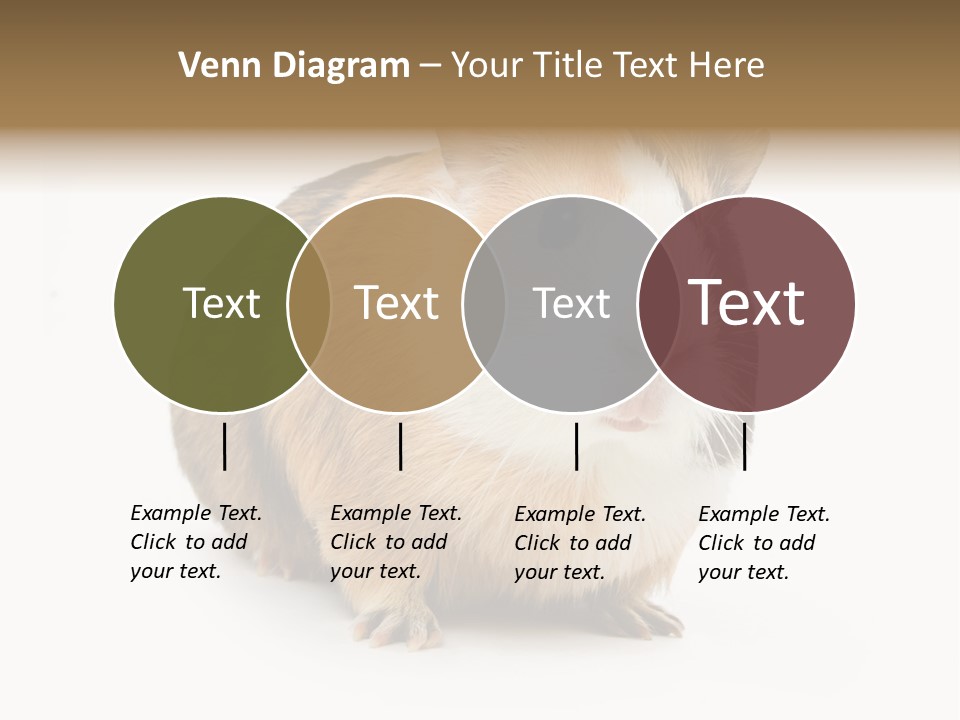 Venn Diagram – Your Title Text Here

Text

Text

Text

Text

Example Text. Click to add your text.

Example Text. Click to add your text.

Example Text. Click to add your text.

Example Text. Click to add your text.